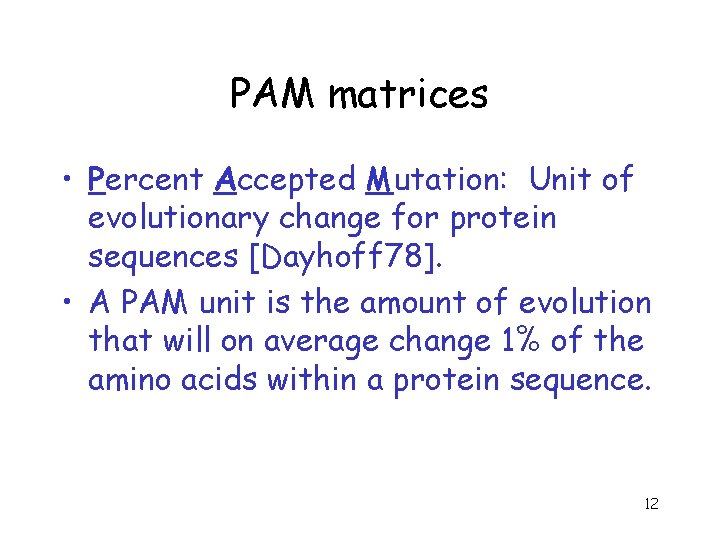 PAM matrices

• Percent Accepted Mutation: Unit of evolutionary change for protein sequences [Dayhoff78].
• A PAM unit is the amount of evolution that will on average change 1% of the amino acids within a protein sequence.

12